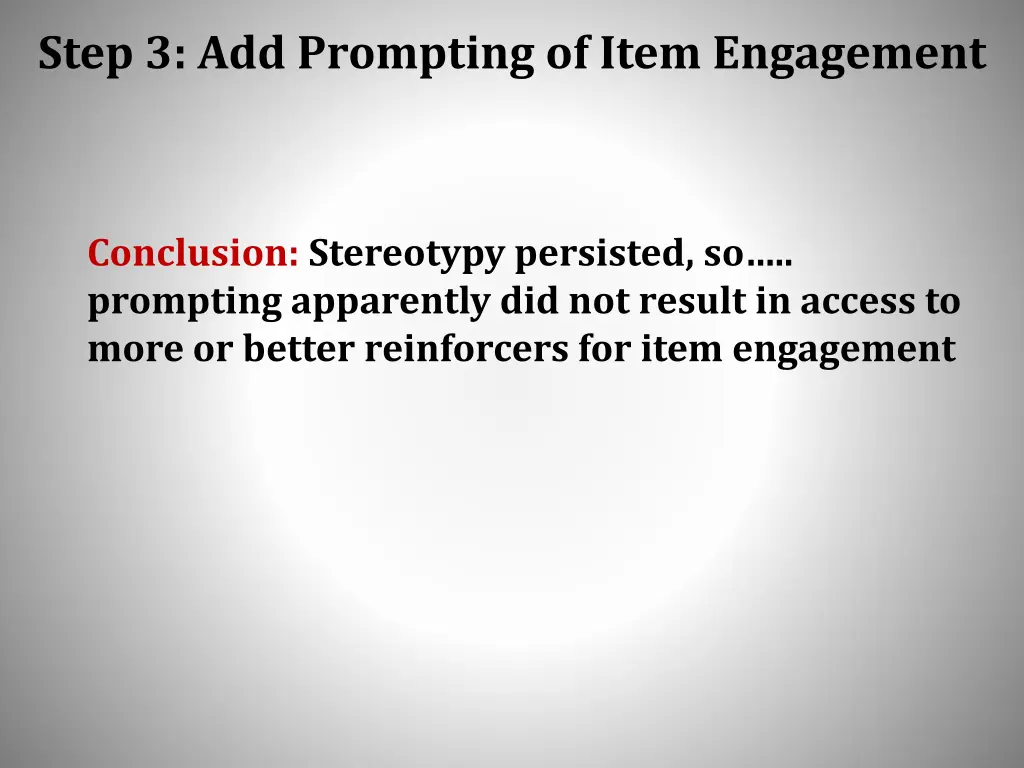 Step 3: Add Prompting of Item Engagement

Conclusion: Stereotypy persisted, so….. prompting apparently did not result in access to more or better reinforcers for item engagement